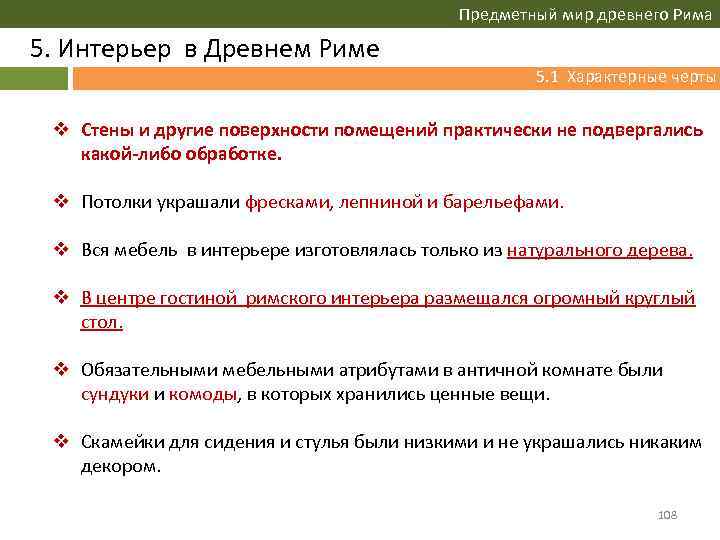 Предметный мир древнего Рима

5. Интерьер в Древнем Риме

5.1 Характерные черты

❖ Стены и другие поверхности помещений практически не подвергались какой-либо обработке.

❖ Потолки украшали фресками, лепниной и барельефами.

❖ Вся мебель в интерьере изготовлялась только из натурального дерева.

❖ В центре гостиной римского интерьера размещался огромный круглый стол.

❖ Обязательными мебельными атрибутами в античной комнате были сундуки и комоды, в которых хранились ценные вещи.

❖ Скамейки для сидения и стулья были низкими и не украшались никаким декором.

108